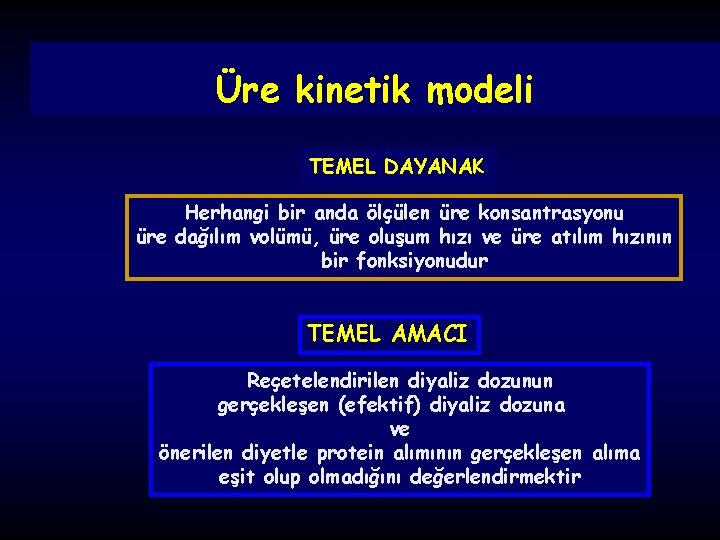 Üre kinetik modeli

TEMEL DAYANAK

Herhangi bir anda ölçülen üre konsantrasyonu üre dağılım volümü, üre oluşum hızı ve üre atılım hızının bir fonksiyonudur

TEMEL AMACI

Reçetelendirilen diyaliz dozunun gerçekleşen (efektif) diyaliz dozuna ve önerilen diyetle protein alımının gerçekleşen alıma eşit olup olmadığını değerlendirmektir